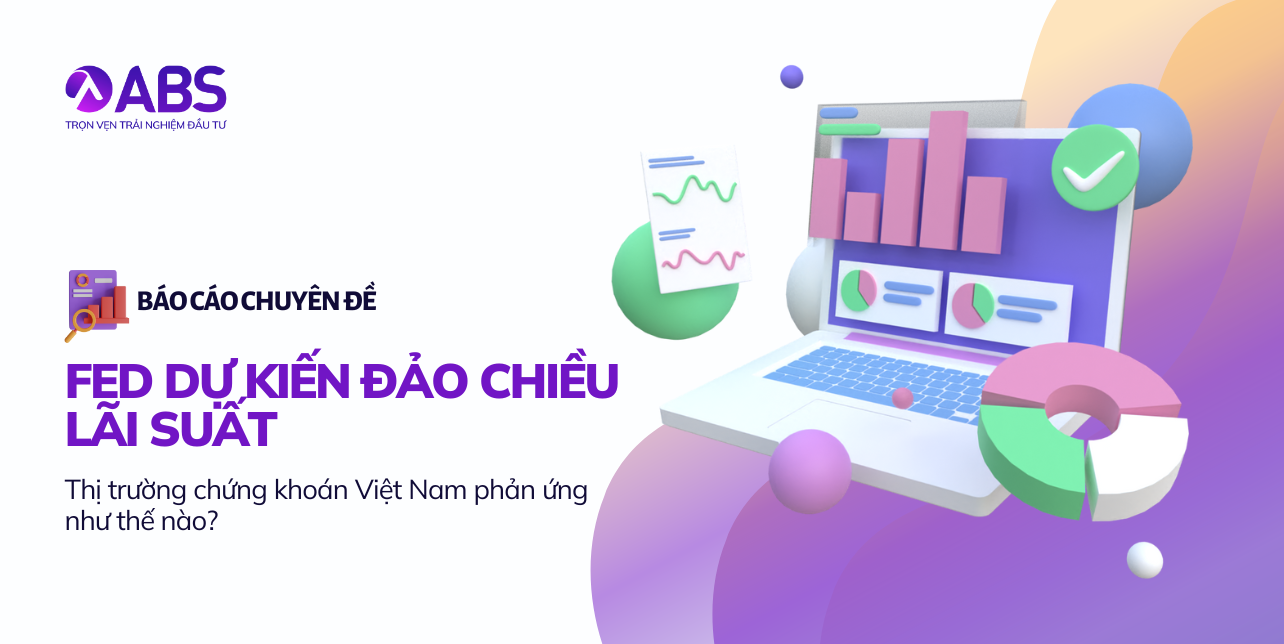 ABS
TRỌN VẸN TRẢI NGHIỆM ĐẦU TƯ

BÁO CÁO CHUYÊN ĐỀ

FED DỰ KIẾN ĐẢO CHIỀU LÃI SUẤT

Thị trường chứng khoán Việt Nam phản ứng như thế nào?